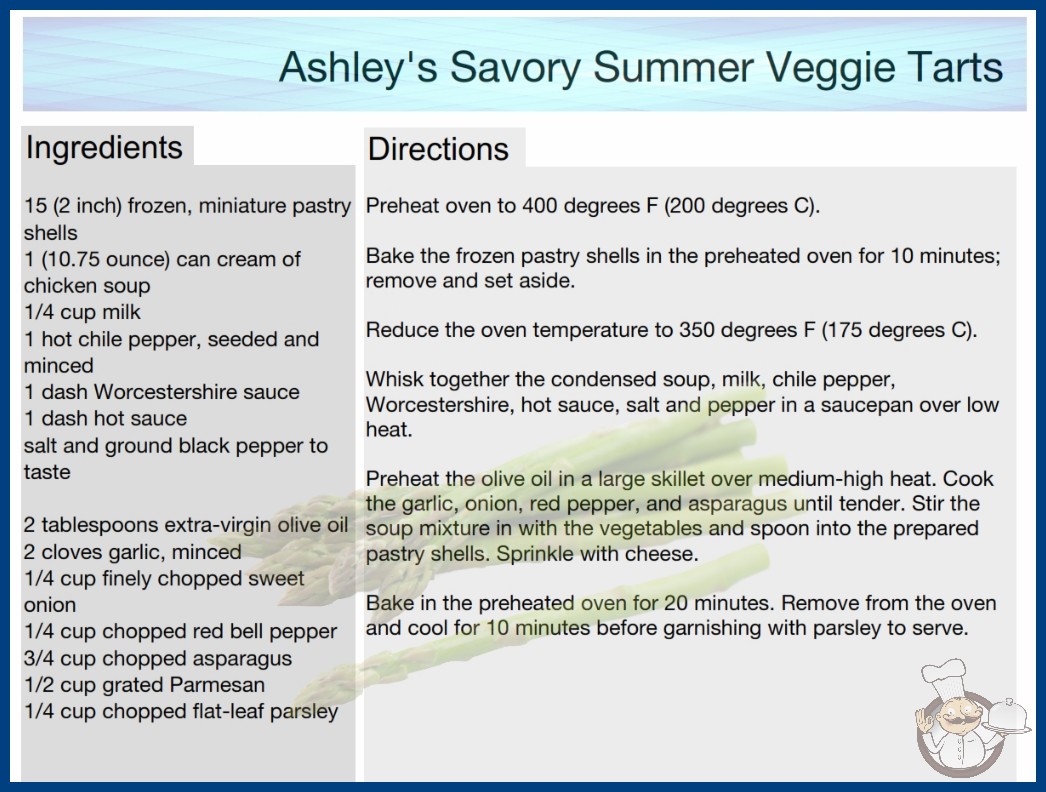 Ashley's Savory Summer Veggie Tarts

Ingredients

15 (2 inch) frozen, miniature pastry shells
1 (10.75 ounce) can cream of chicken soup
1/4 cup milk
1 hot chile pepper, seeded and minced
1 dash Worcestershire sauce
1 dash hot sauce
salt and ground black pepper to taste

2 tablespoons extra-virgin olive oil
2 cloves garlic, minced
1/4 cup finely chopped sweet onion
1/4 cup chopped red bell pepper
3/4 cup chopped asparagus
1/2 cup grated Parmesan
1/4 cup chopped flat-leaf parsley

Directions

Preheat oven to 400 degrees F (200 degrees C).

Bake the frozen pastry shells in the preheated oven for 10 minutes; remove and set aside.

Reduce the oven temperature to 350 degrees F (175 degrees C).

Whisk together the condensed soup, milk, chile pepper, Worcestershire, hot sauce, salt and pepper in a saucepan over low heat.

Preheat the olive oil in a large skillet over medium-high heat. Cook the garlic, onion, red pepper, and asparagus until tender. Stir the soup mixture in with the vegetables and spoon into the prepared pastry shells. Sprinkle with cheese.

Bake in the preheated oven for 20 minutes. Remove from the oven and cool for 10 minutes before garnishing with parsley to serve.